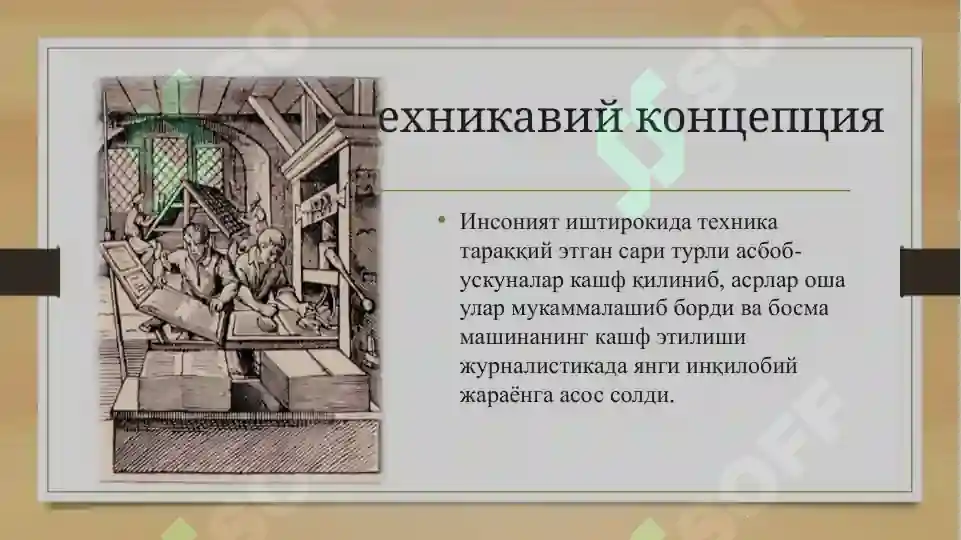 ехникавий концепция

• Инсоният иштирокида техника тараққий этган сари турли асбоб-ускуналар кашф қилиниб, асрлар оша улар мукаммалашиб борди ва босма машинанинг кашф этилиши журналистикада янги инқилобий жараёнга асос солди.

SOFF